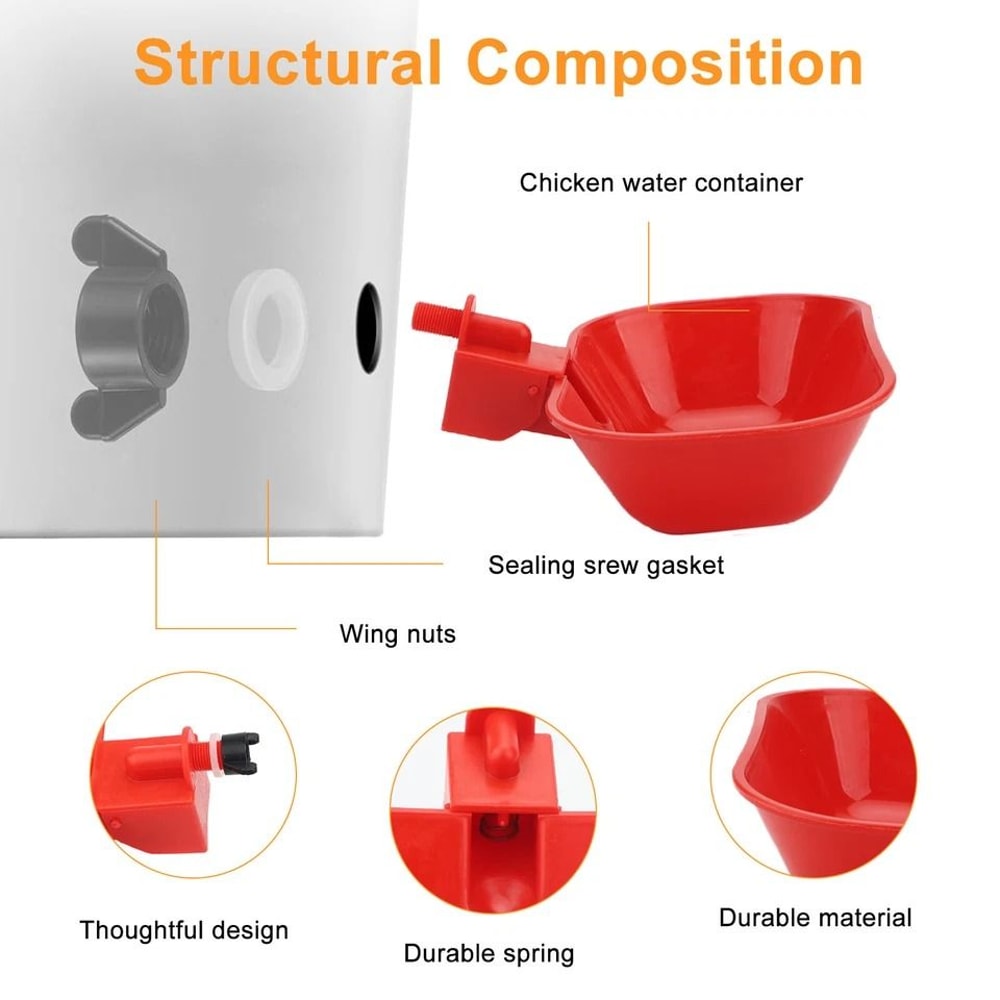 Structural Composition

Chicken water container

Sealing srew gasket

Wing nuts

Thoughtful design

Durable spring

Durable material